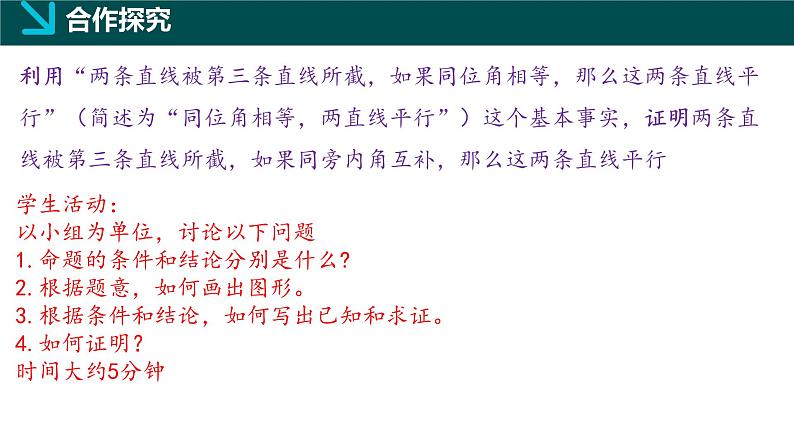 合作探究

利用“两条直线被第三条直线所截，如果同位角相等，那么这两条直线平行”（简述为“同位角相等，两直线平行”）这个基本事实，证明两条直线被第三条直线所截，如果同旁内角互补，那么这两条直线平行

学生活动：
以小组为单位，讨论以下问题
1.命题的条件和结论分别是什么?
2.根据题意，如何画出图形。
3.根据条件和结论，如何写出已知和求证。
4.如何证明?
时间大约5分钟